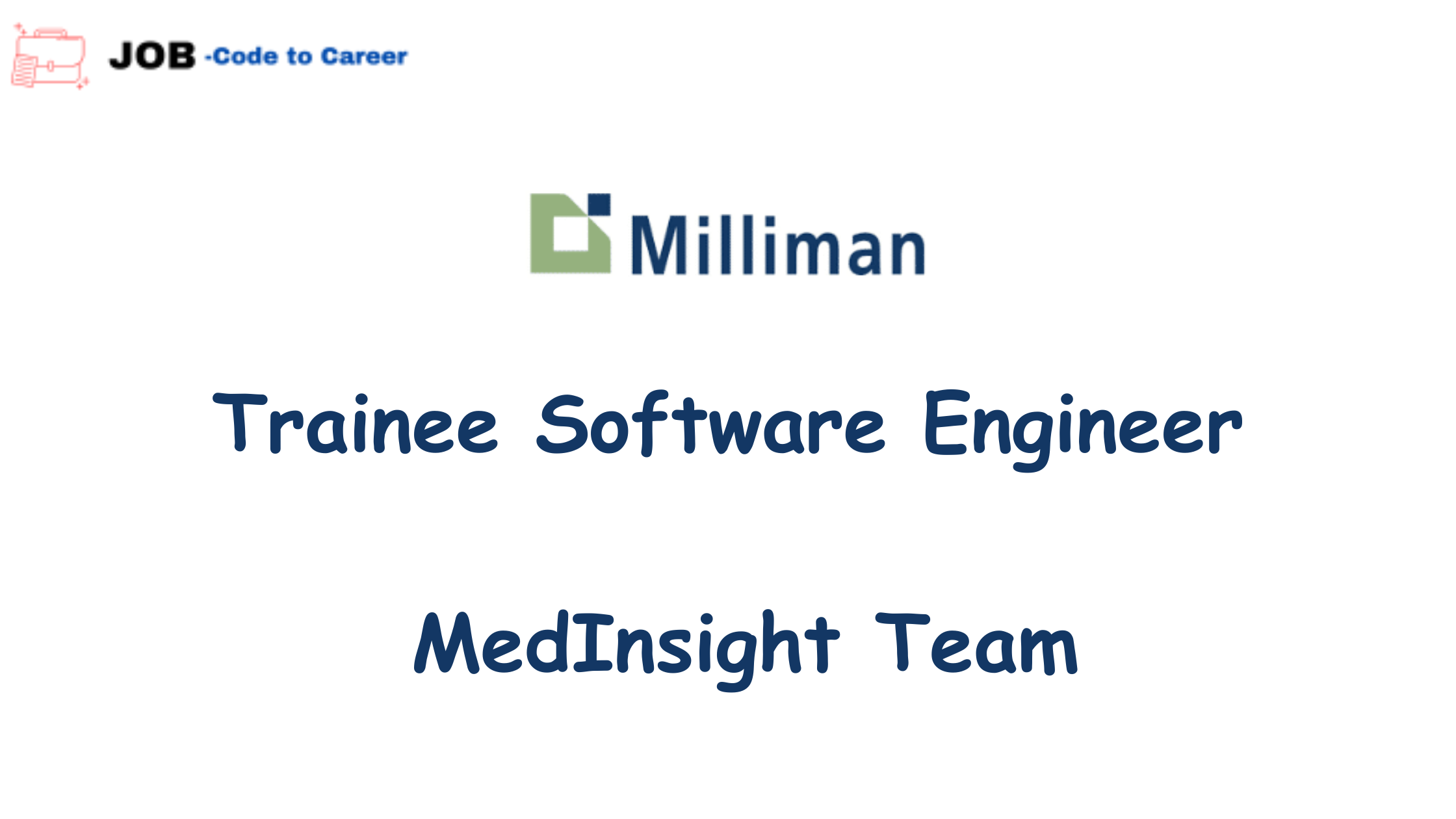 JOB -Code to Career

Milliman

Trainee Software Engineer

MedInsight Team